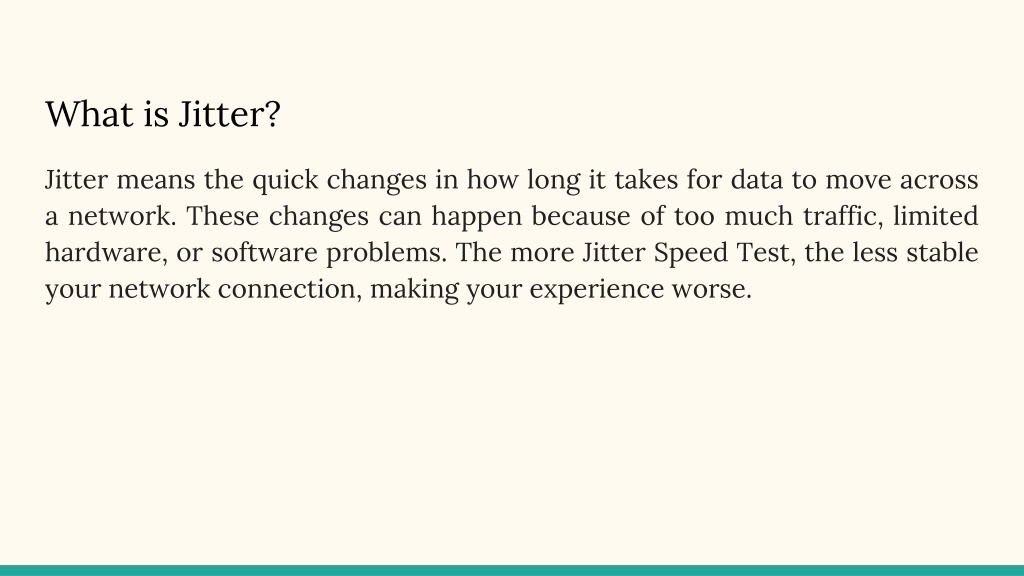 What is Jitter?

Jitter means the quick changes in how long it takes for data to move across a network. These changes can happen because of too much traffic, limited hardware, or software problems. The more Jitter Speed Test, the less stable your network connection, making your experience worse.